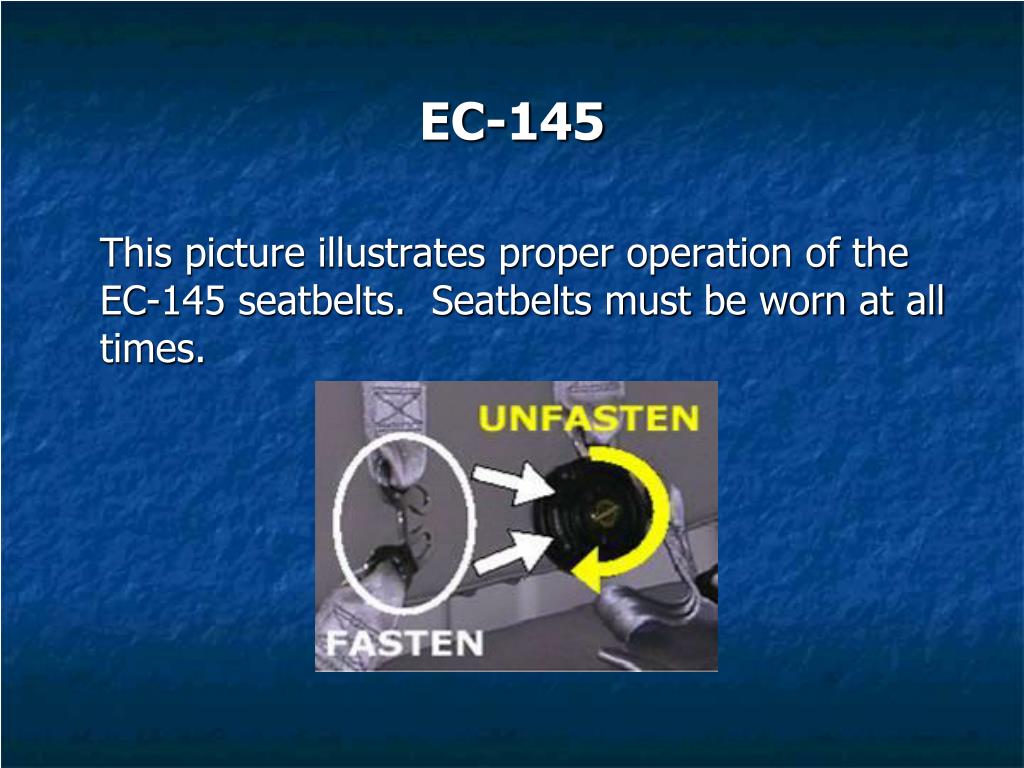 EC-145

This picture illustrates proper operation of the EC-145 seatbelts.  Seatbelts must be worn at all times.

UNFASTEN

FASTEN